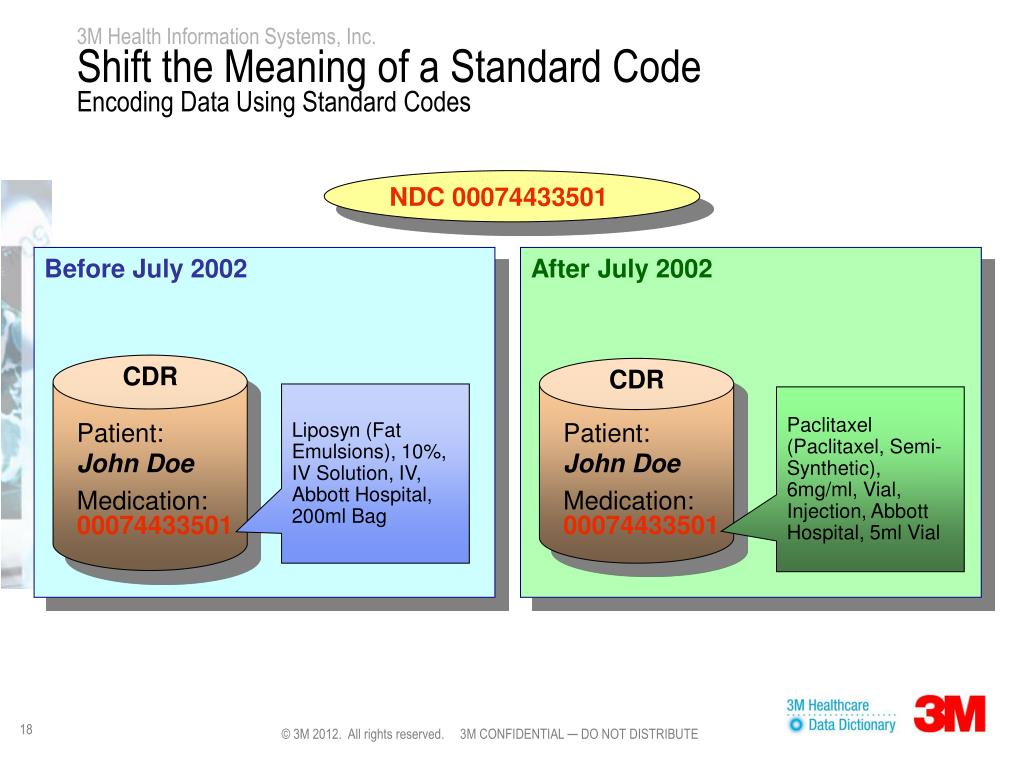 3M Health Information Systems, Inc.

Shift the Meaning of a Standard Code

Encoding Data Using Standard Codes

NDC 00074433501

Before July 2002

CDR

Patient: John Doe

Medication: 00074433501

Liposyn (Fat Emulsions), 10%, IV Solution, IV, Abbott Hospital, 200ml Bag

After July 2002

CDR

Patient: John Doe

Medication: 00074433501

Paclitaxel (Paclitaxel, Semi-Synthetic), 6mg/ml, Vial, Injection, Abbott Hospital, 5ml Vial

18

© 3M 2012. All rights reserved. 3M CONFIDENTIAL — DO NOT DISTRIBUTE

3M Healthcare Data Dictionary

3M